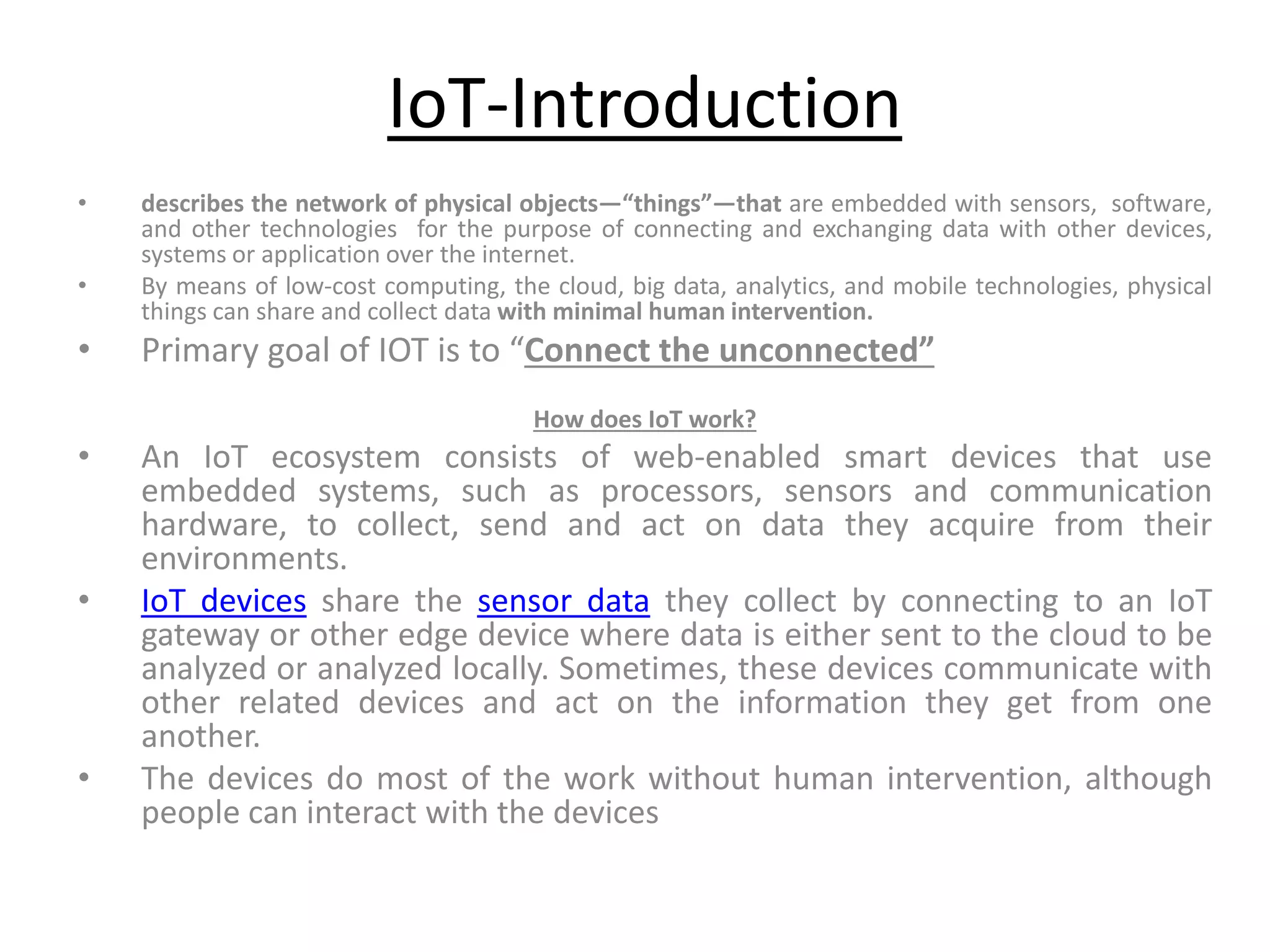 IoT-Introduction

• describes the network of physical objects—“things”—that are embedded with sensors, software, and other technologies for the purpose of connecting and exchanging data with other devices, systems or application over the internet.
• By means of low-cost computing, the cloud, big data, analytics, and mobile technologies, physical things can share and collect data with minimal human intervention.
• Primary goal of IOT is to “Connect the unconnected”

How does IoT work?

• An IoT ecosystem consists of web-enabled smart devices that use embedded systems, such as processors, sensors and communication hardware, to collect, send and act on data they acquire from their environments.
• IoT devices share the sensor data they collect by connecting to an IoT gateway or other edge device where data is either sent to the cloud to be analyzed or analyzed locally. Sometimes, these devices communicate with other related devices and act on the information they get from one another.
• The devices do most of the work without human intervention, although people can interact with the devices